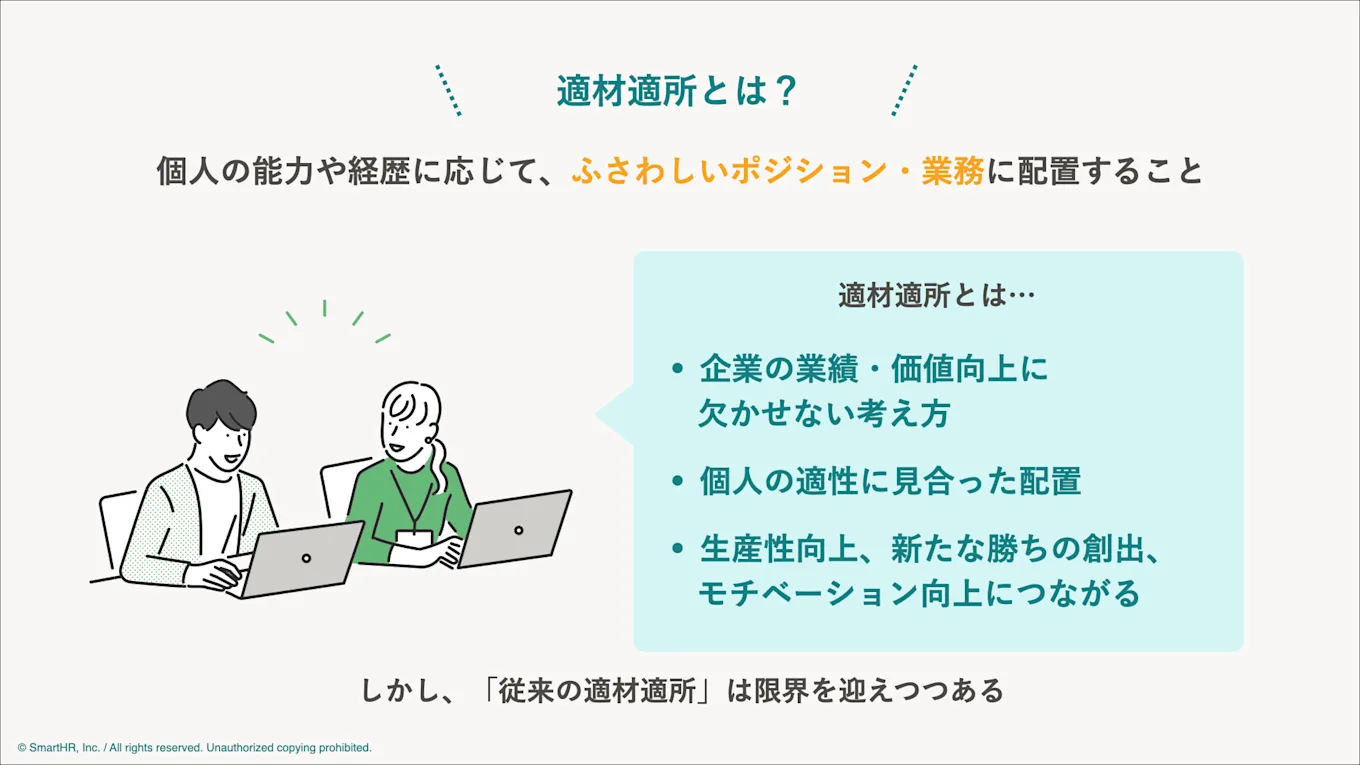 適材適所とは？

個人の能力や経歴に応じて、ふさわしいポジション・業務に配置すること

適材適所とは…

• 企業の業績・価値向上に欠かせない考え方

• 個人の適性に見合った配置

• 生産性向上、新たな勝ちの創出、モチベーション向上につながる

しかし、「従来の適材適所」は限界を迎えつつある

© SmartHR, Inc. / All rights reserved. Unauthorized copying prohibited.